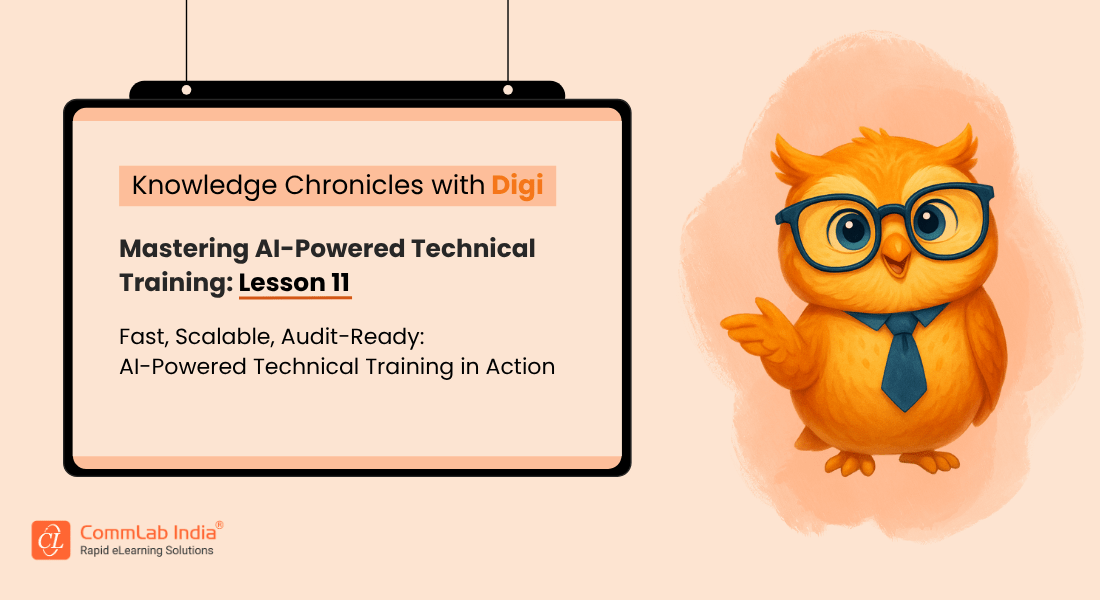 Knowledge Chronicles with Digi

Mastering AI-Powered Technical Training: Lesson 11

Fast, Scalable, Audit-Ready:
AI-Powered Technical Training in Action

CL CommLab India®
Rapid eLearning Solutions